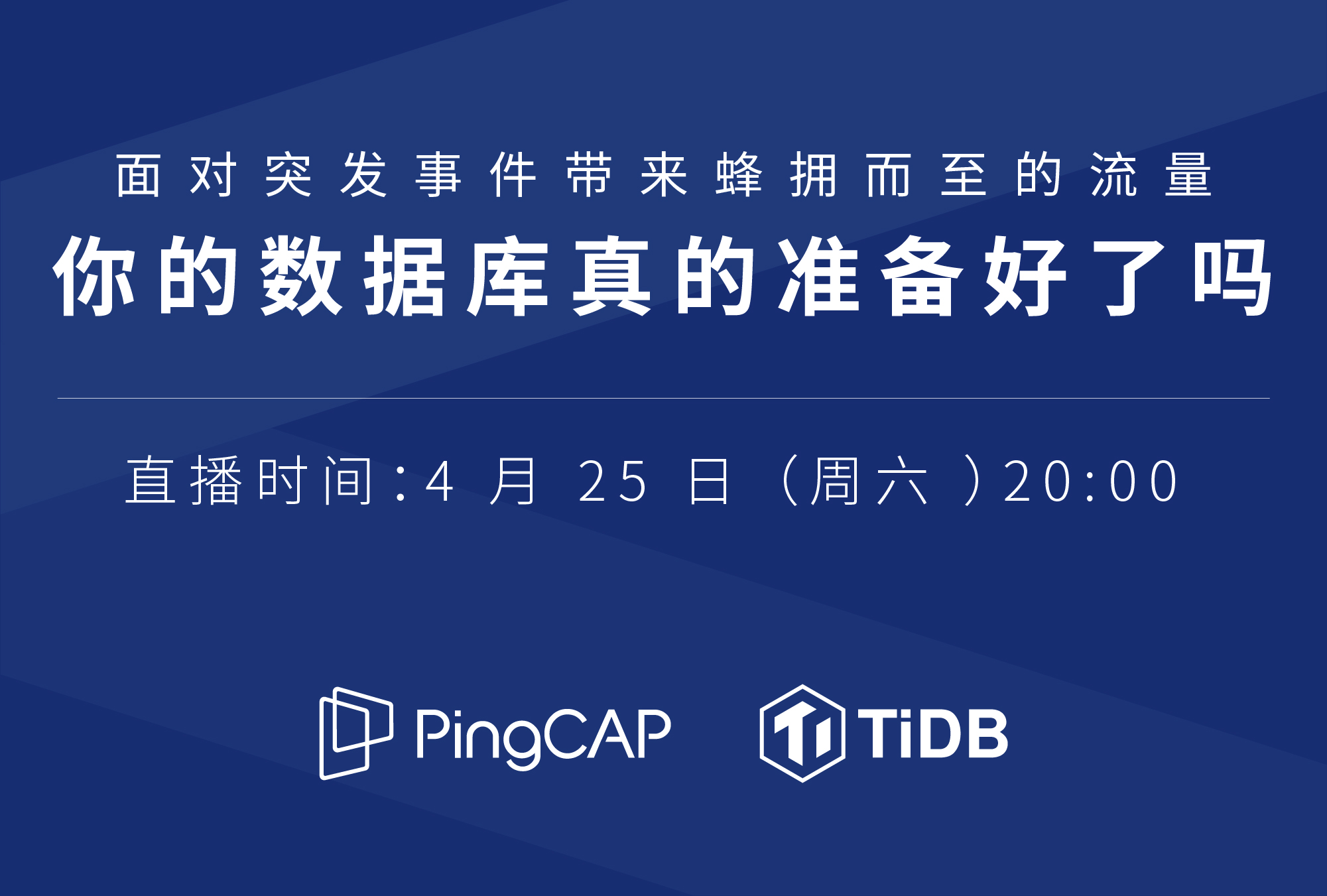 面对突发事件带来蜂拥而至的流量
你的数据库真的准备好了吗

直播时间:4 月 25 日（周六）20:00

PingCAP TiDB